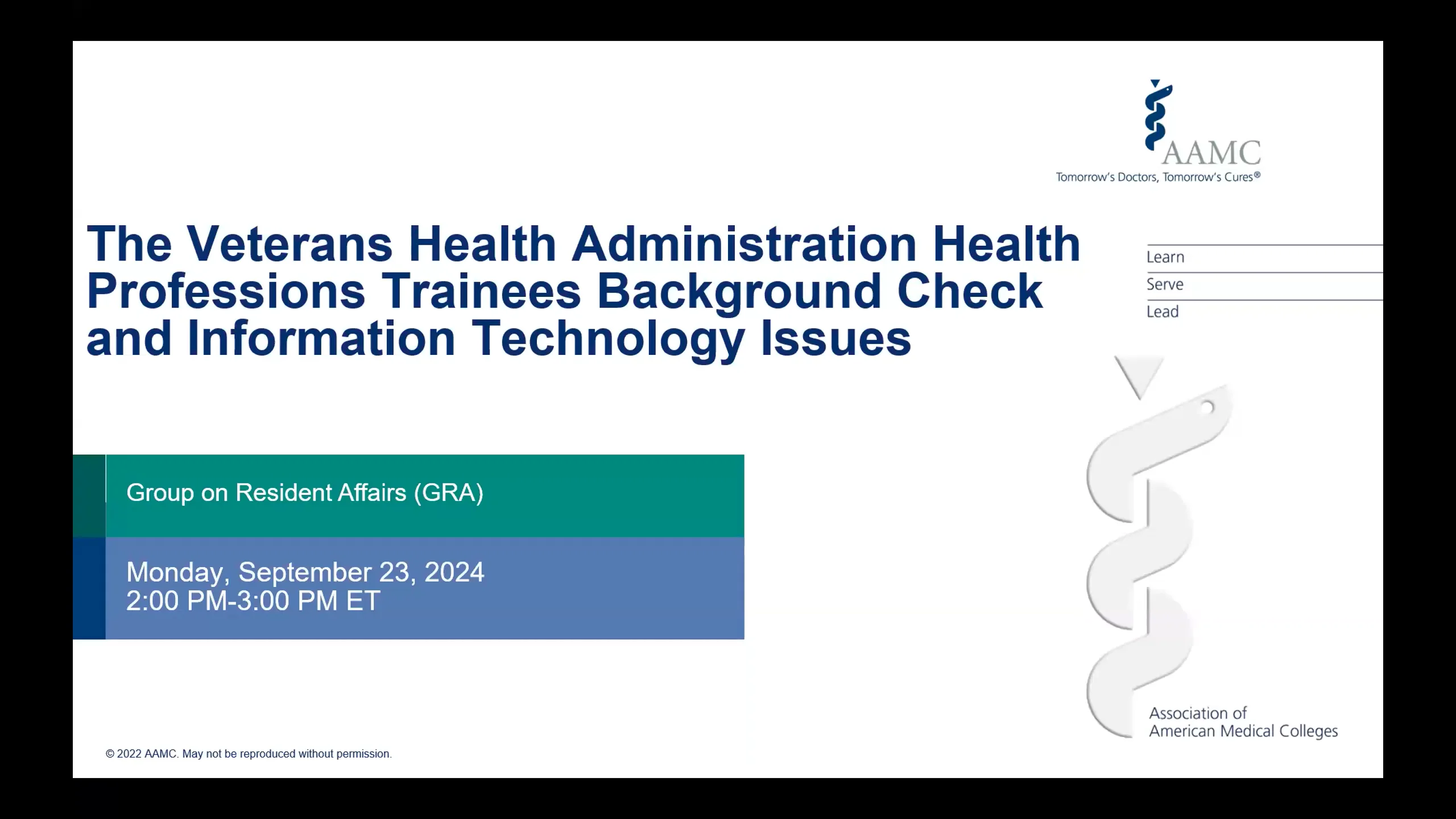 AAMC
Tomorrow's Doctors, Tomorrow's Cures®

The Veterans Health Administration Health Professions Trainees Background Check and Information Technology Issues

Learn
Serve
Lead

Group on Resident Affairs (GRA)

Monday, September 23, 2024
2:00 PM-3:00 PM ET

Association of
American Medical Colleges

© 2022 AAMC. May not be reproduced without permission.